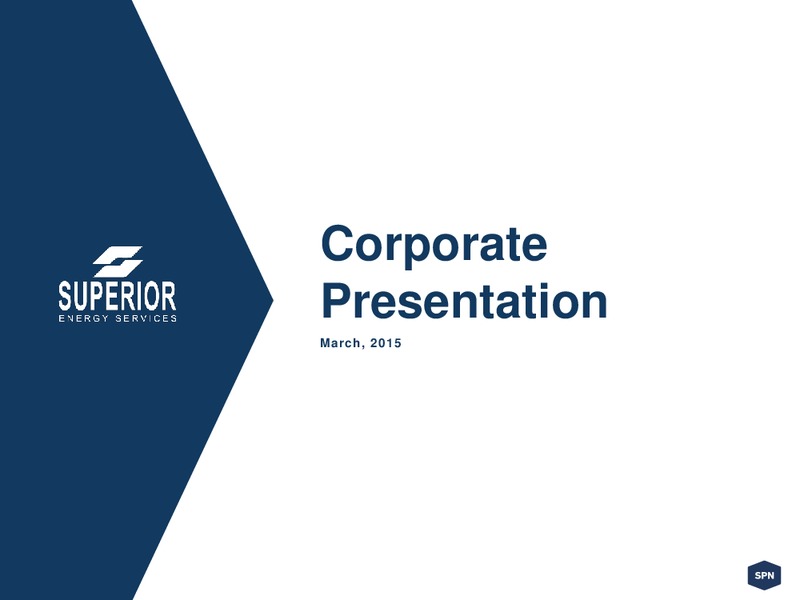 SUPERIOR
ENERGY SERVICES

Corporate Presentation

March, 2015

SPN